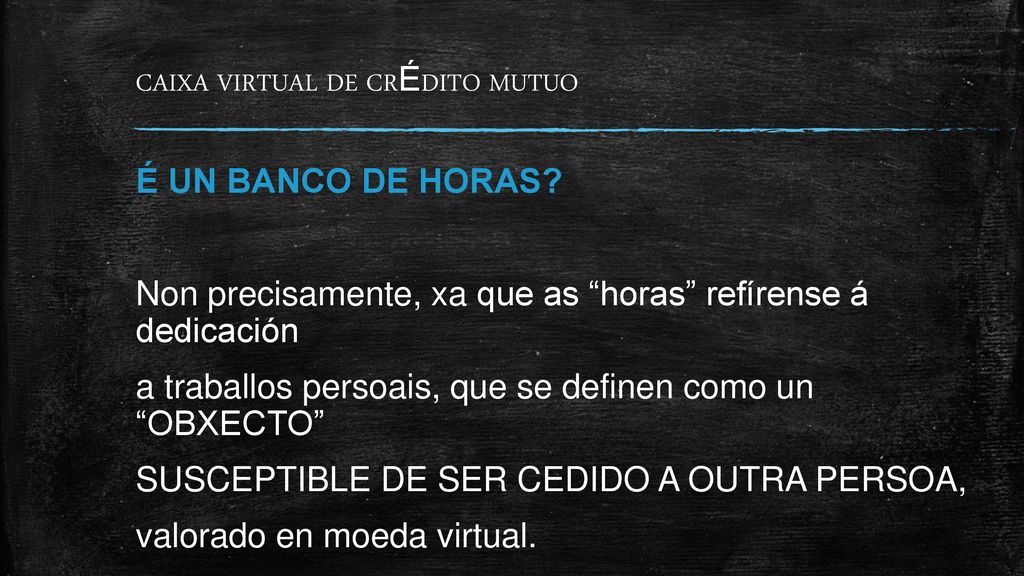 CAIXA VIRTUAL DE CRÉDITO MUTUO

É UN BANCO DE HORAS?

Non precisamente, xa que as “horas” refírense á dedicación

a traballos persoais, que se definen como un “OBXECTO”

SUSCEPTIBLE DE SER CEDIDO A OUTRA PERSOA,

valorado en moeda virtual.